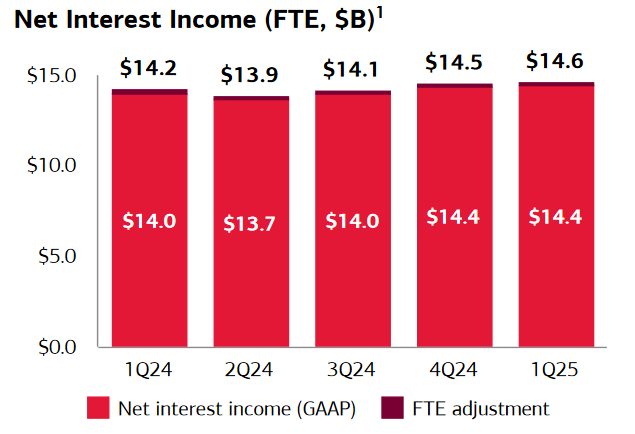 Net Interest Income (FTE, \$B)$^1$

\$15.0
\$10.0
\$5.0
\$0.0

\$14.2
\$13.9
\$14.1
\$14.5
\$14.6

\$14.0
\$13.7
\$14.0
\$14.4
\$14.4

1Q24
2Q24
3Q24
4Q24
1Q25

Net interest income (GAAP)
FTE adjustment